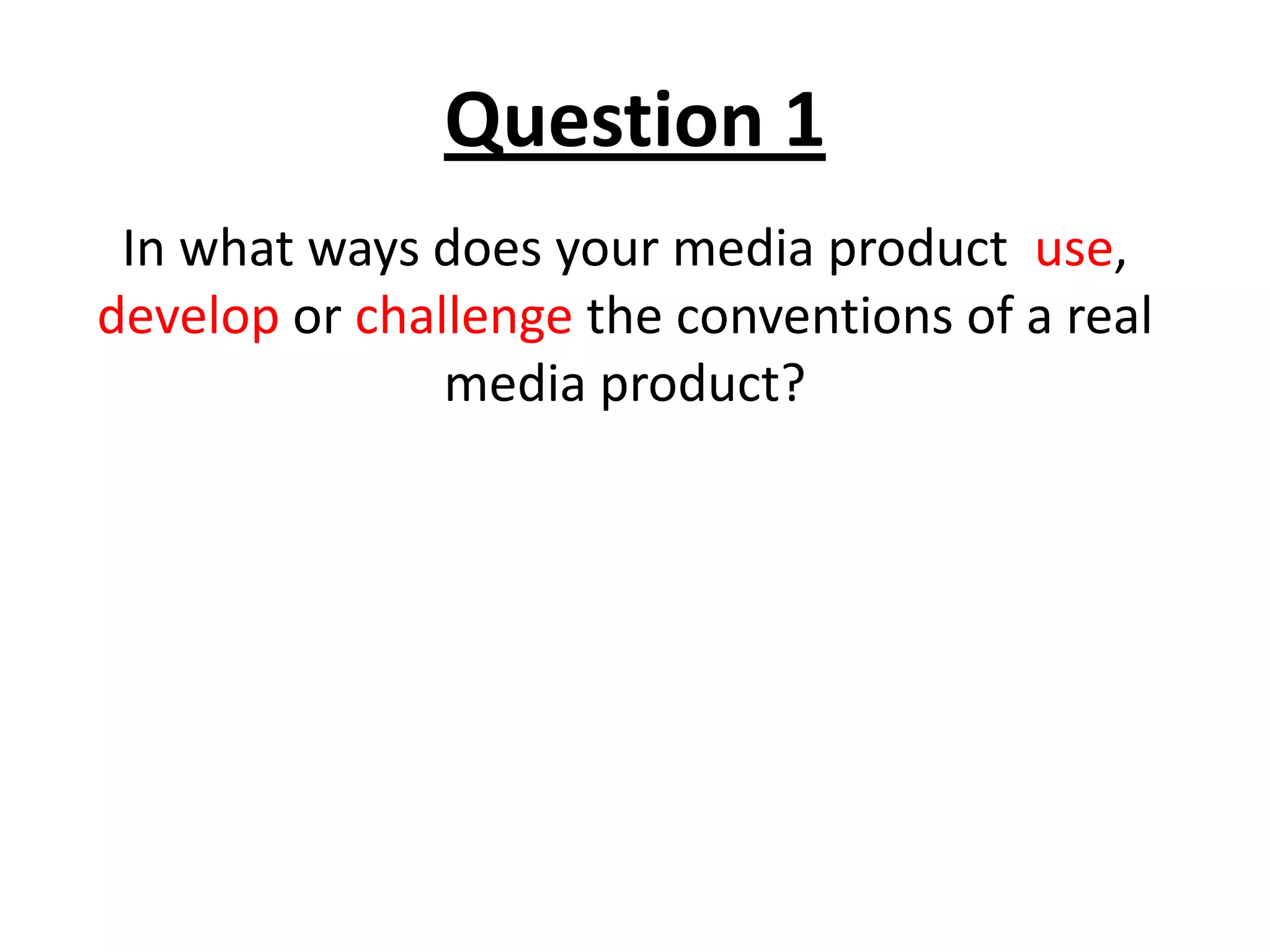 Question 1

In what ways does your media product use, develop or challenge the conventions of a real media product?